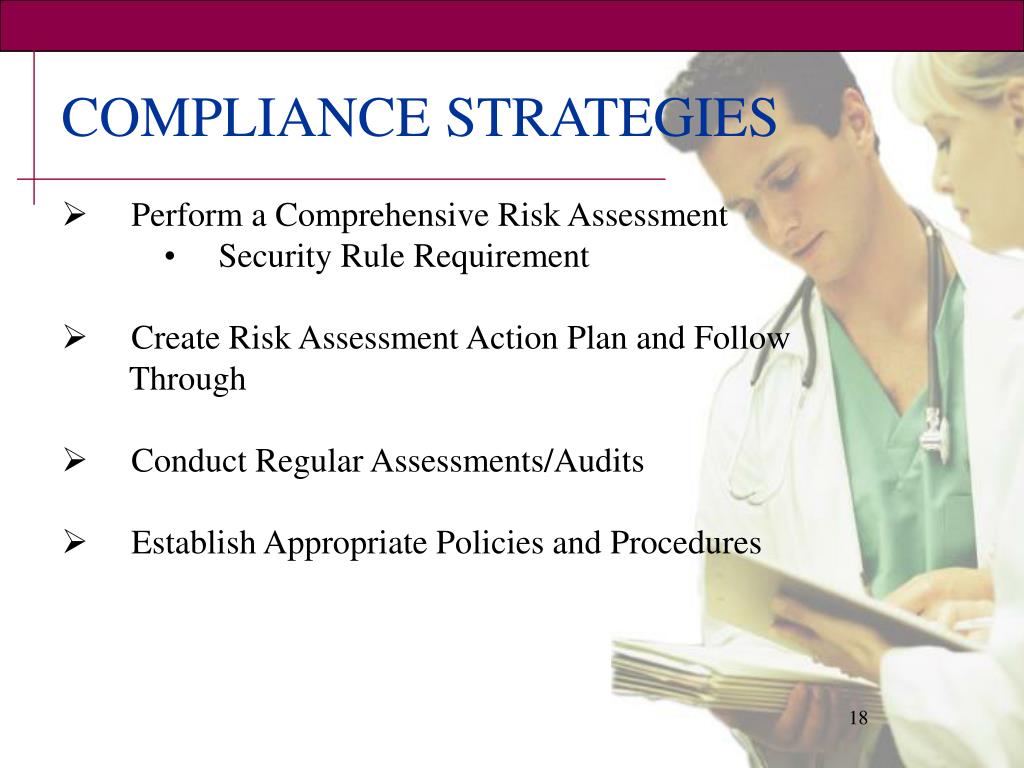 COMPLIANCE STRATEGIES

➢ Perform a Comprehensive Risk Assessment
• Security Rule Requirement

➢ Create Risk Assessment Action Plan and Follow Through

➢ Conduct Regular Assessments/Audits

➢ Establish Appropriate Policies and Procedures

18